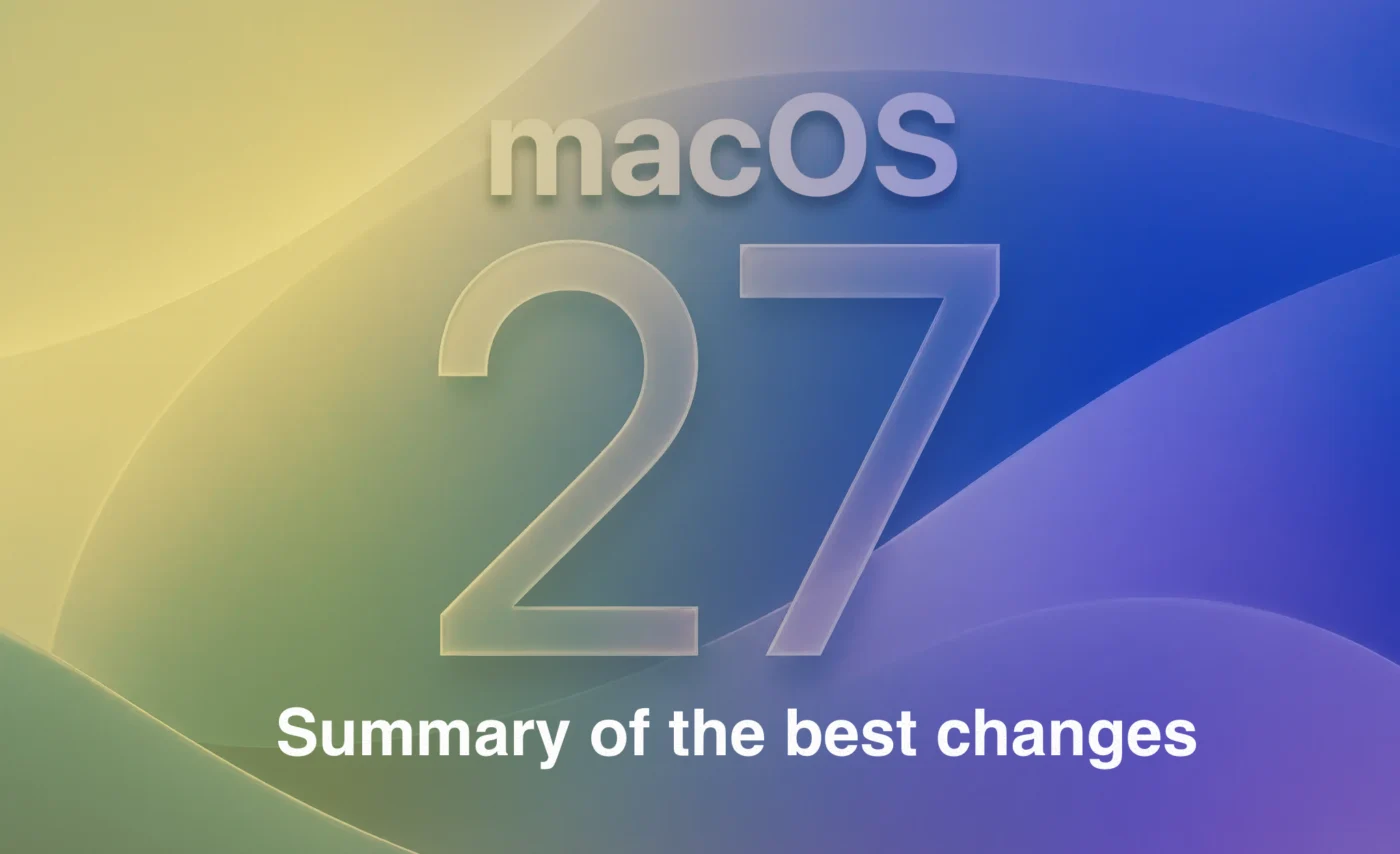 macOS
27
Summary of the best changes